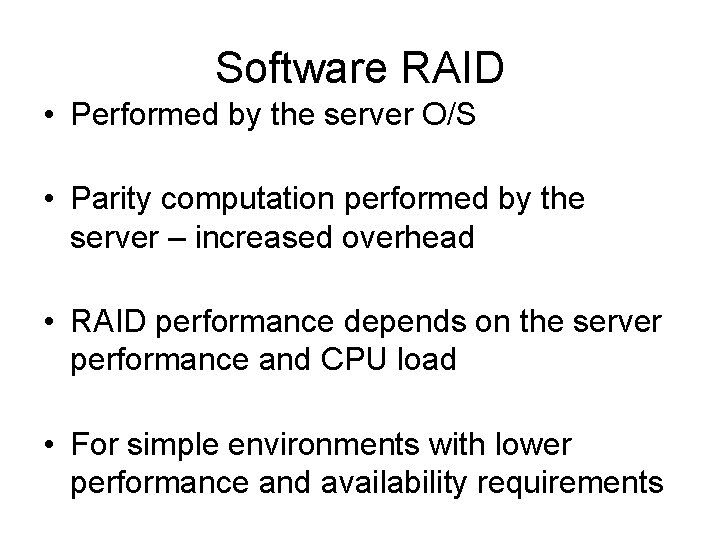 Software RAID

• Performed by the server O/S

• Parity computation performed by the server – increased overhead

• RAID performance depends on the server performance and CPU load

• For simple environments with lower performance and availability requirements